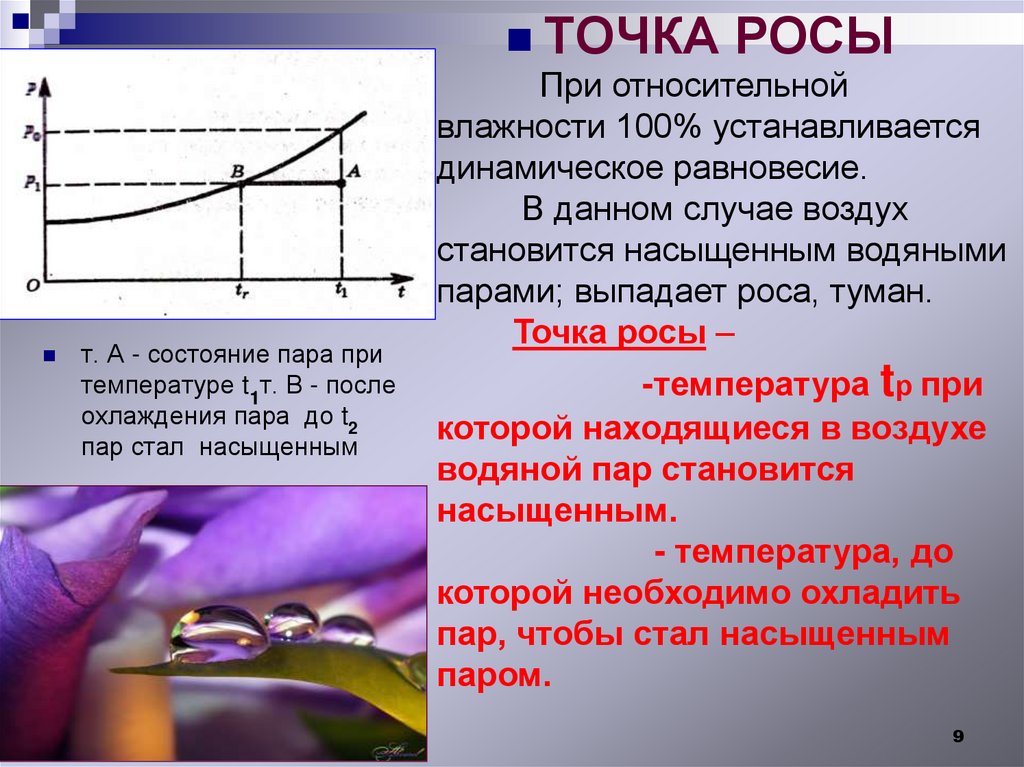 ТОЧКА РОСЫ

При относительной влажности 100% устанавливается динамическое равновесие.

В данном случае воздух становится насыщенным водяными парами; выпадает роса, туман.

Точка росы –

-температура $t_р$ при которой находящиеся в воздухе водяной пар становится насыщенным.

- температура, до которой необходимо охладить пар, чтобы стал насыщенным паром.

$P$
$P_0$
$P_1$
$B$
$A$
$O$
$t_r$
$t_1$
$t$

т. А - состояние пара при температуре $t_1$т. В - после охлаждения пара до $t_2$ пар стал насыщенным

9